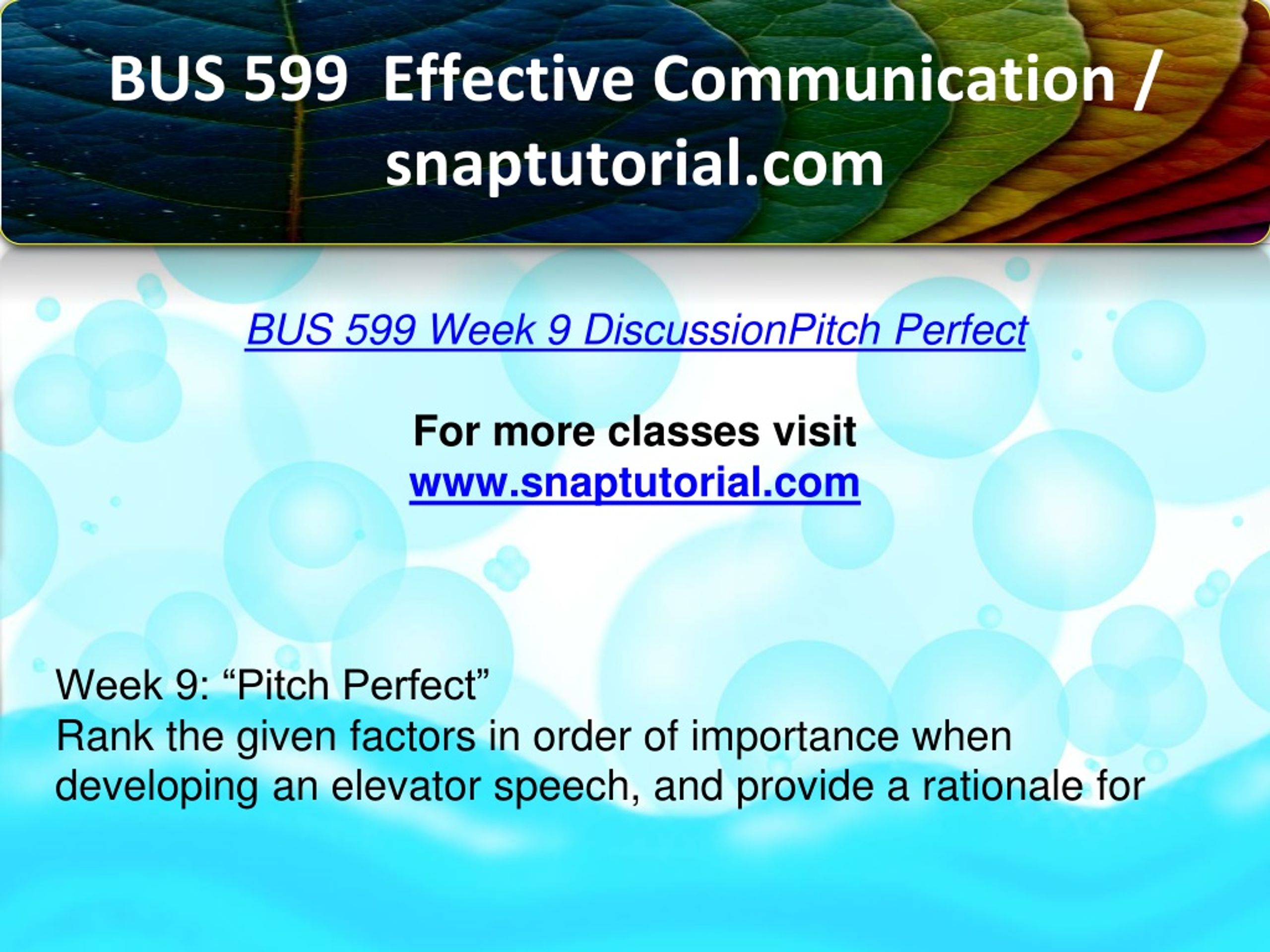 BUS 599 Effective Communication / snaptutorial.com

BUS 599 Week 9 DiscussionPitch Perfect

For more classes visit
www.snaptutorial.com

Week 9: “Pitch Perfect”
Rank the given factors in order of importance when developing an elevator speech, and provide a rationale for